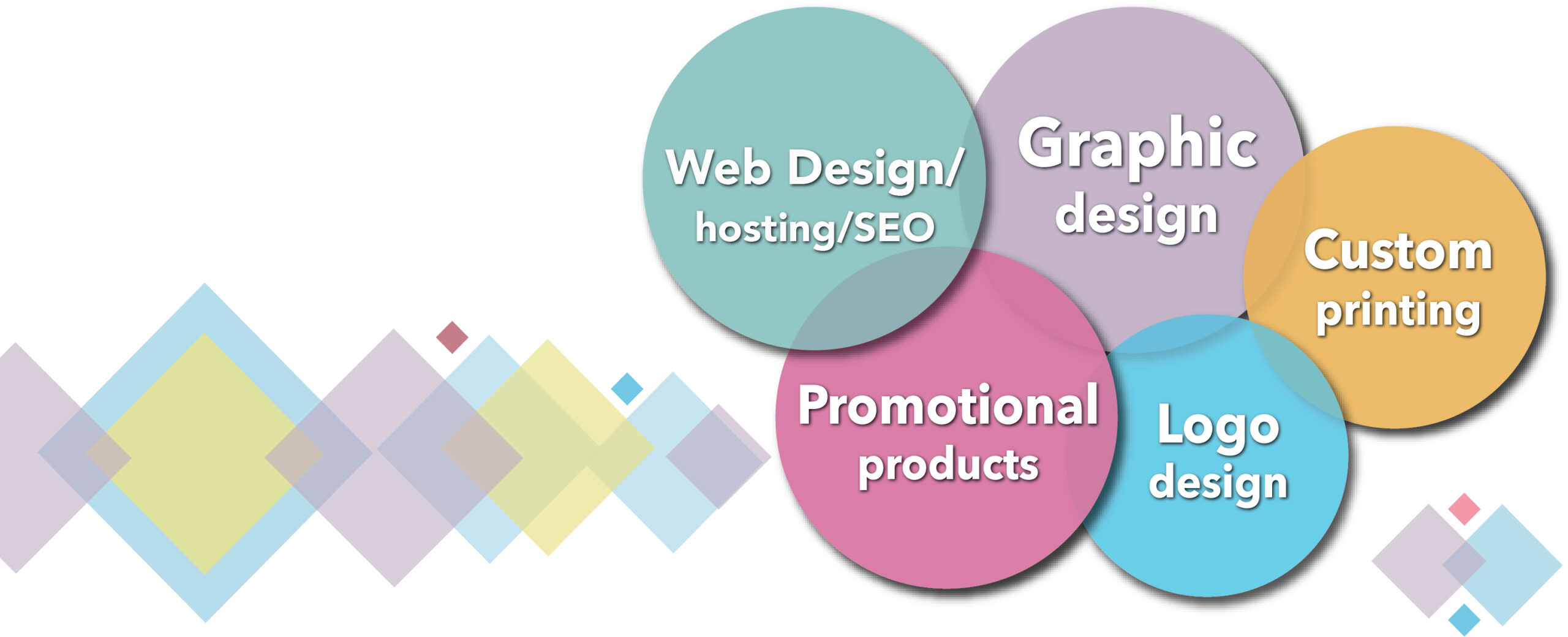 Web Design/ hosting/SEO

Graphic design

Custom printing

Promotional products

Logo design